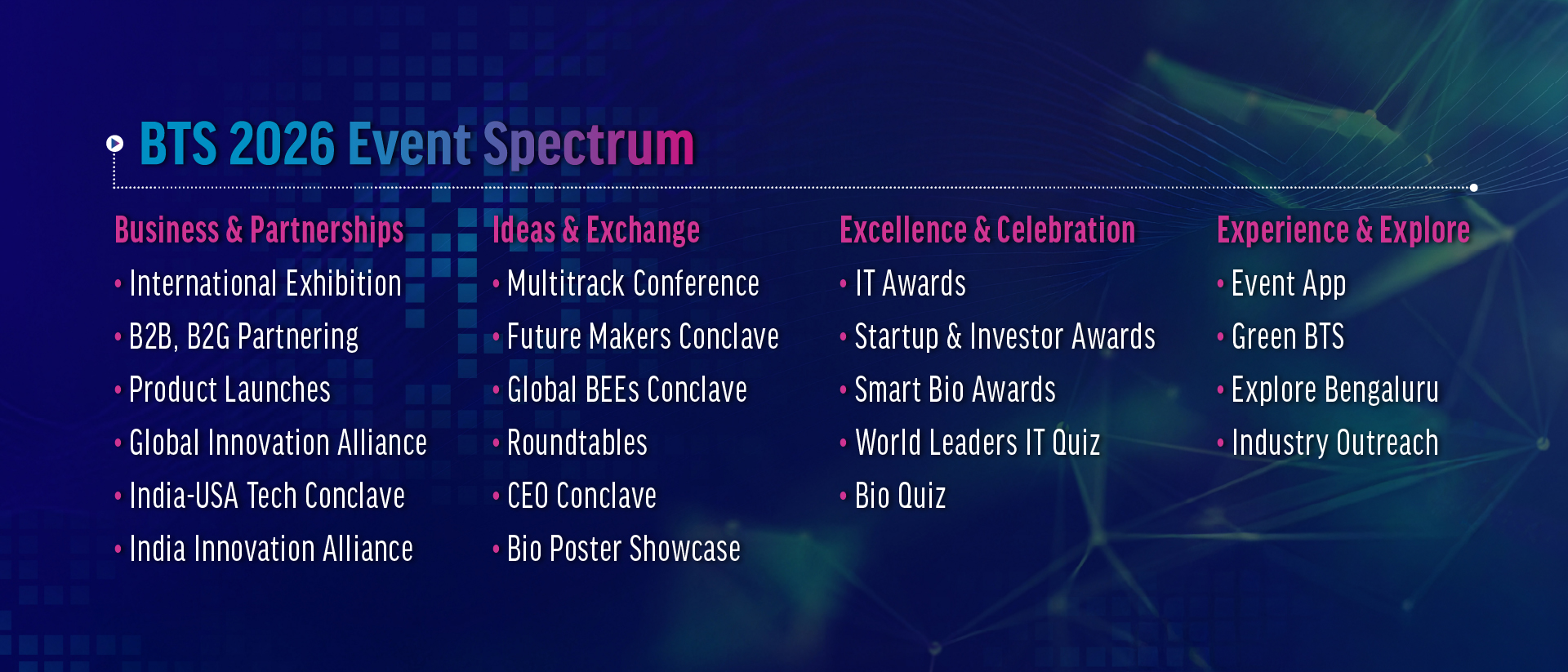 BTS 2026 Event Spectrum

Business & Partnerships
• International Exhibition
• B2B, B2G Partnering
• Product Launches
• Global Innovation Alliance
• India-USA Tech Conclave
• India Innovation Alliance

Ideas & Exchange
• Multitrack Conference
• Future Makers Conclave
• Global BEEs Conclave
• Roundtables
• CEO Conclave
• Bio Poster Showcase

Excellence & Celebration
• IT Awards
• Startup & Investor Awards
• Smart Bio Awards
• World Leaders IT Quiz
• Bio Quiz

Experience & Explore
• Event App
• Green BTS
• Explore Bengaluru
• Industry Outreach